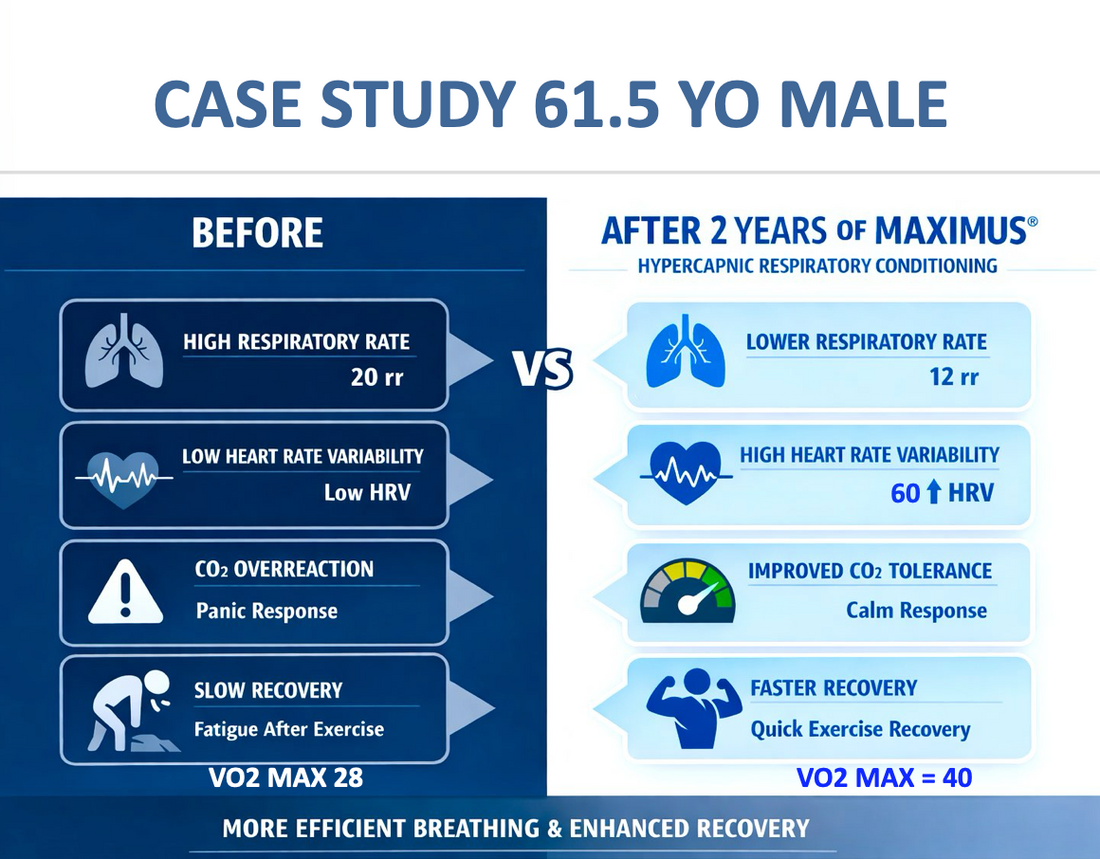 CASE STUDY 61.5 YO MALE

BEFORE

HIGH RESPIRATORY RATE
20 rr

LOW HEART RATE VARIABILITY
Low HRV

$CO_2$ OVERREACTION
Panic Response

SLOW RECOVERY
Fatigue After Exercise

VO2 MAX 28

VS

AFTER 2 YEARS OF MAXIMUS®
HYPERCAPNIC RESPIRATORY CONDITIONING

LOWER RESPIRATORY RATE
12 rr

HIGH HEART RATE VARIABILITY
60 ↑ HRV

IMPROVED $CO_2$ TOLERANCE
Calm Response

FASTER RECOVERY
Quick Exercise Recovery

VO2 MAX = 40

MORE EFFICIENT BREATHING & ENHANCED RECOVERY